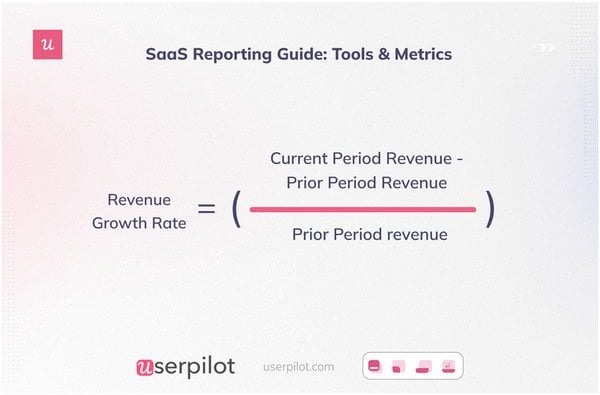 u

SaaS Reporting Guide: Tools & Metrics

$\text{Revenue Growth Rate} = \left( \frac{\text{Current Period Revenue - Prior Period Revenue}}{\text{Prior Period revenue}} \right)$

userpilot userpilot.com